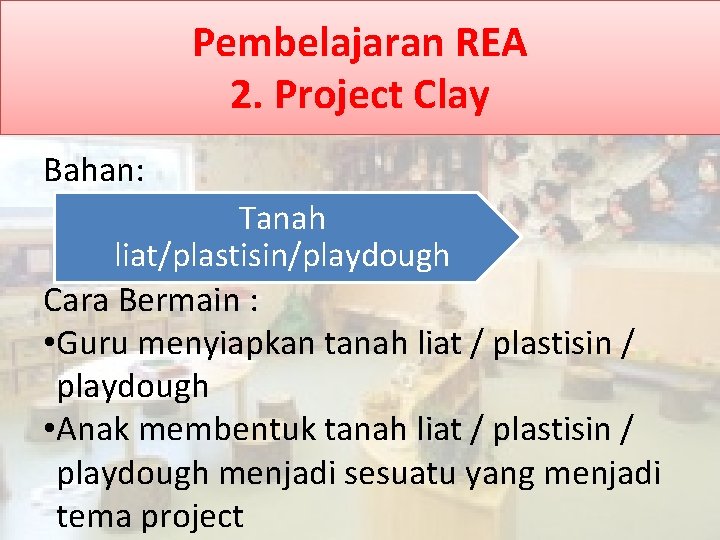 Pembelajaran REA
2. Project Clay

Bahan:

Tanah liat/plastisin/playdough

Cara Bermain :
•Guru menyiapkan tanah liat / plastisin / playdough
•Anak membentuk tanah liat / plastisin / playdough menjadi sesuatu yang menjadi tema project